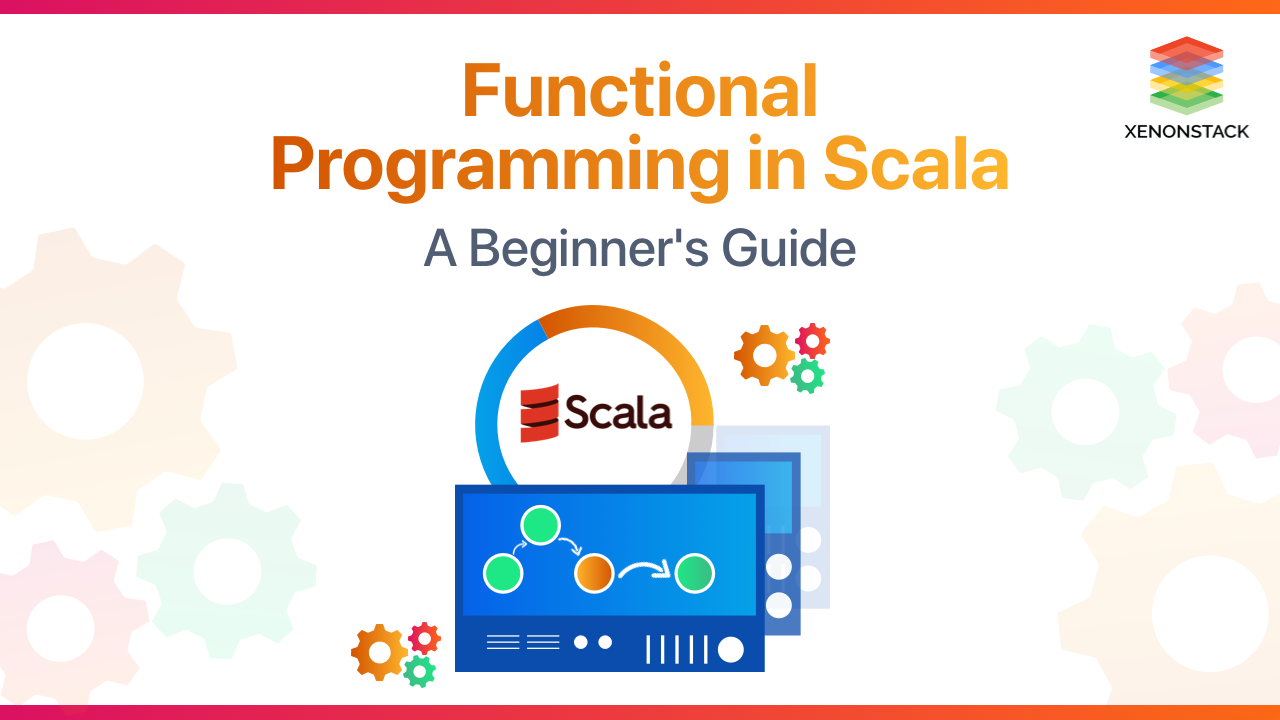 Functional Programming in Scala

A Beginner's Guide

XENONSTACK

Scala